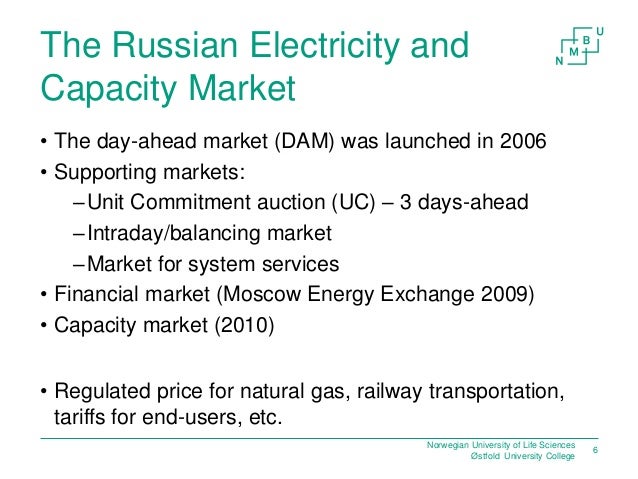 The Russian Electricity and Capacity Market

N M B U

• The day-ahead market (DAM) was launched in 2006
• Supporting markets:
– Unit Commitment auction (UC) – 3 days-ahead
– Intraday/balancing market
– Market for system services
• Financial market (Moscow Energy Exchange 2009)
• Capacity market (2010)

• Regulated price for natural gas, railway transportation, tariffs for end-users, etc.

Norwegian University of Life Sciences
Østfold University College
6